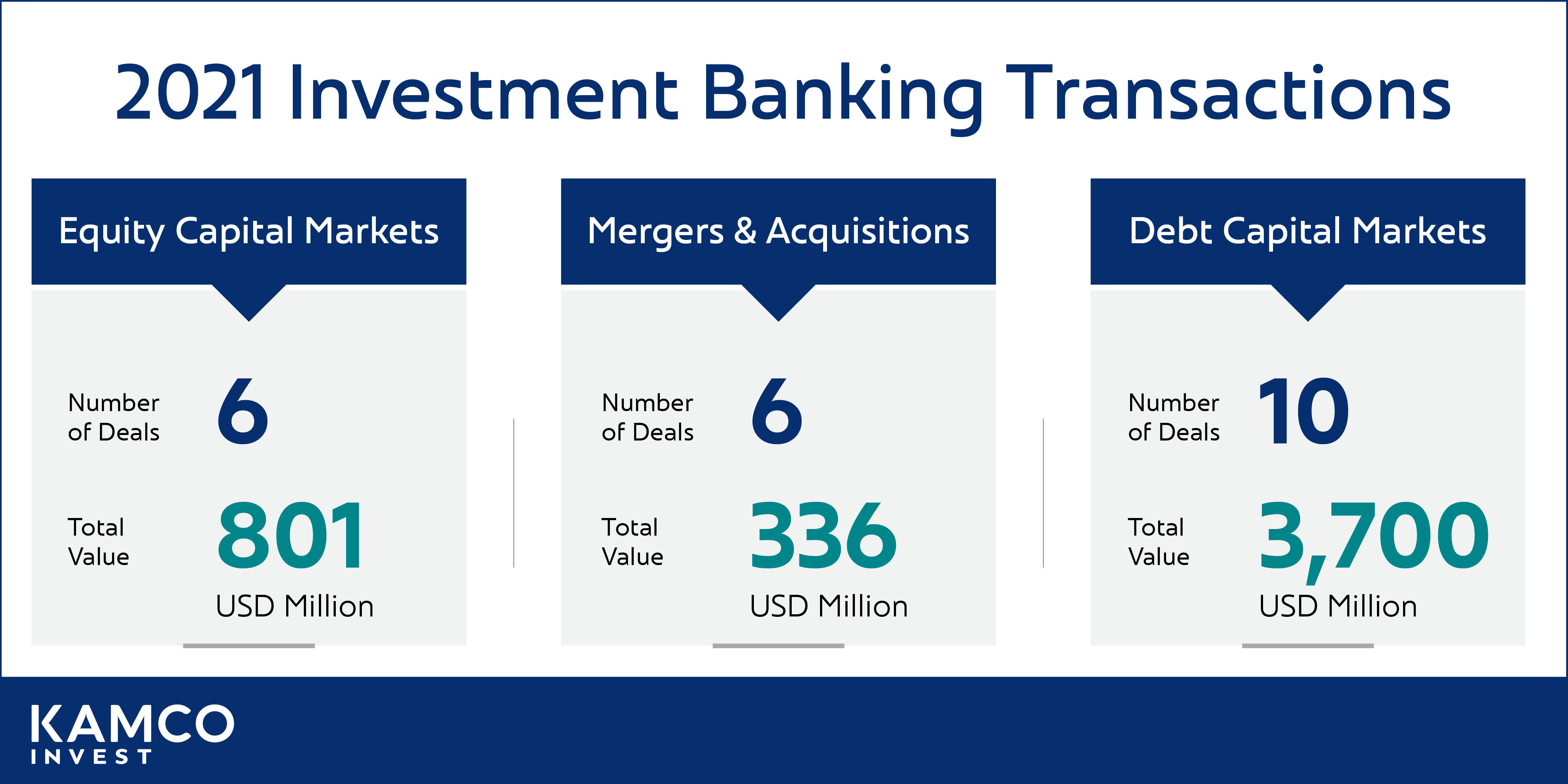 2021 Investment Banking Transactions

Equity Capital Markets

Number of Deals 6

Total Value 801 USD Million

Mergers & Acquisitions

Number of Deals 6

Total Value 336 USD Million

Debt Capital Markets

Number of Deals 10

Total Value 3,700 USD Million

KAMCO INVEST